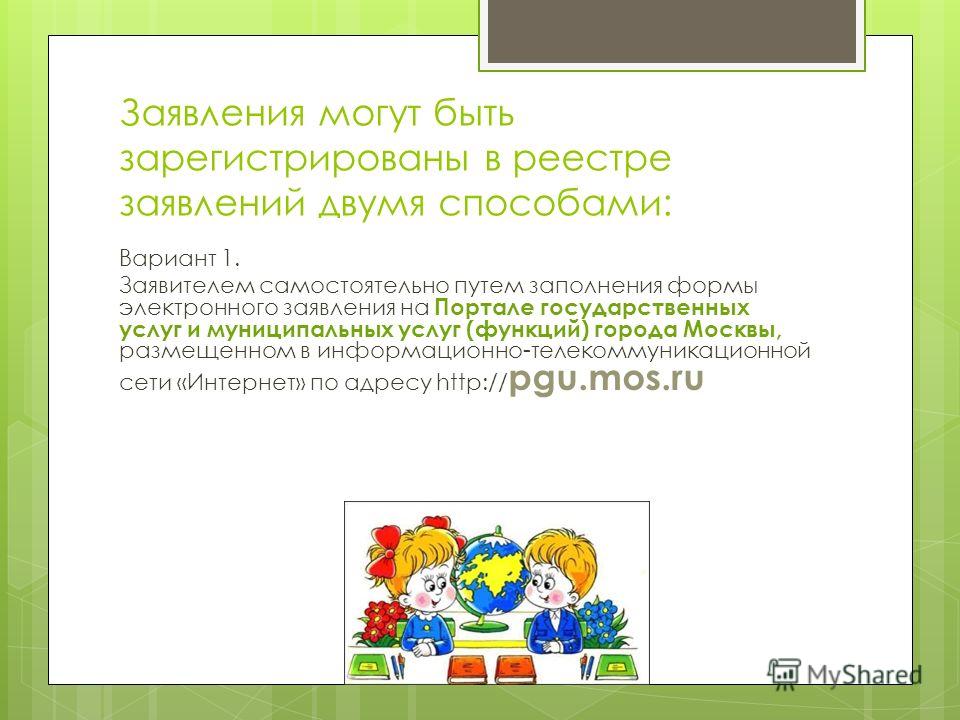 Заявления могут быть зарегистрированы в реестре заявлений двумя способами:

Вариант 1.

Заявителем самостоятельно путем заполнения формы электронного заявления на Портале государственных услуг и муниципальных услуг (функций) города Москвы, размещенном в информационно-телекоммуникационной сети «Интернет» по адресу http://pgu.mos.ru

MyShared